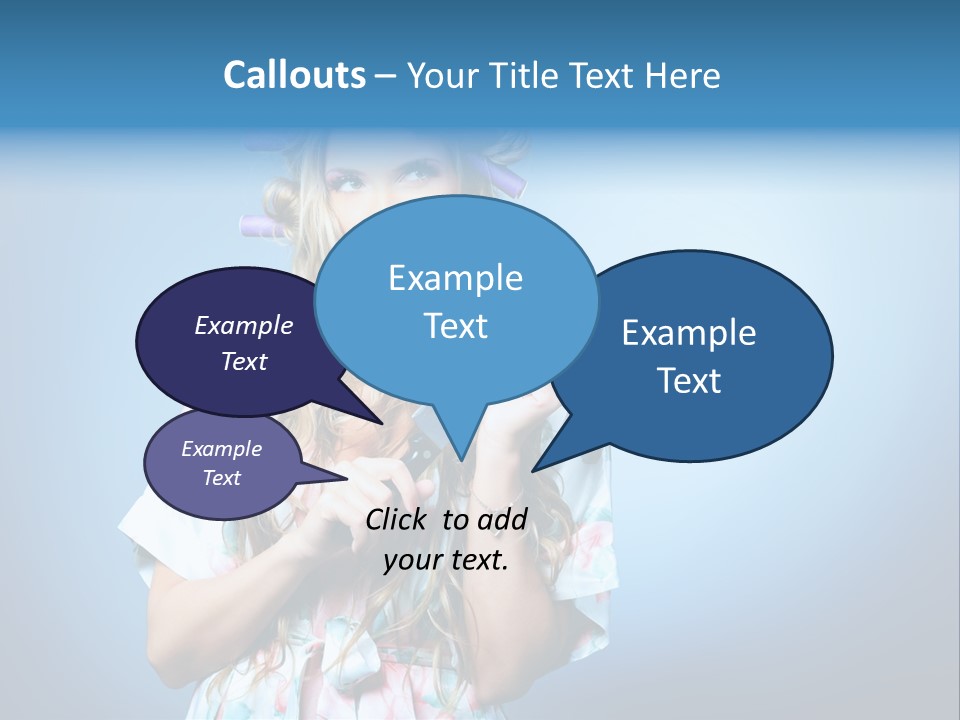 Callouts – Your Title Text Here

Example Text

Example Text

Example Text

Example Text

Click to add your text.